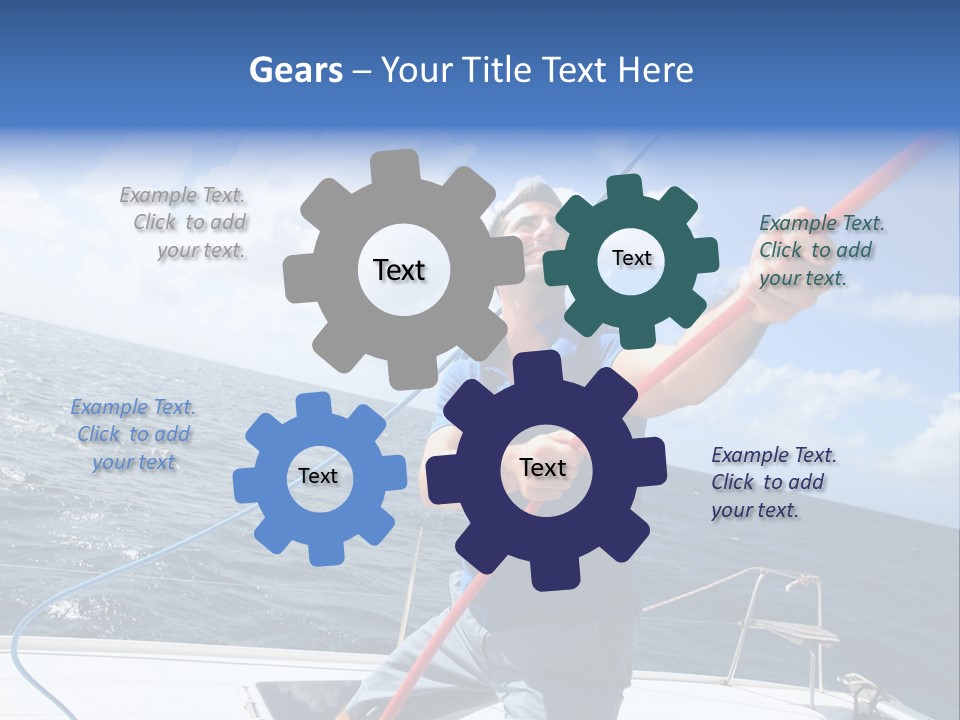 Gears – Your Title Text Here

Example Text. Click to add your text.

Text

Text

Example Text. Click to add your text.

Example Text. Click to add your text

Text

Text

Example Text. Click to add your text.